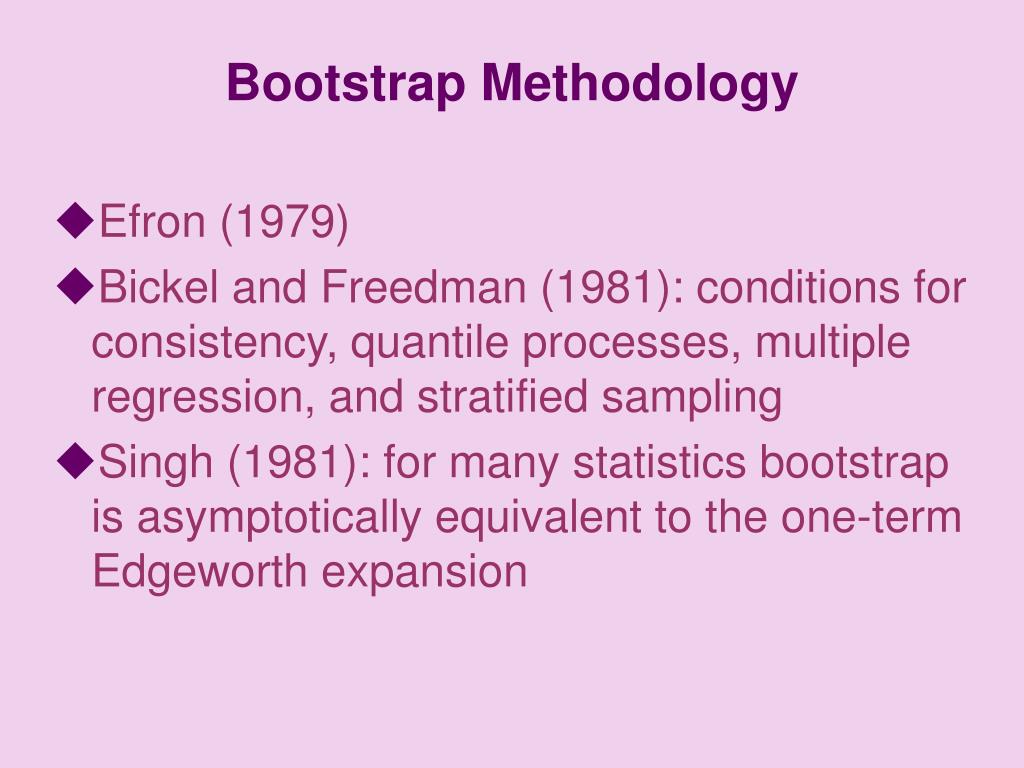 Bootstrap Methodology

◆Efron (1979)

◆Bickel and Freedman (1981): conditions for consistency, quantile processes, multiple regression, and stratified sampling

◆Singh (1981): for many statistics bootstrap is asymptotically equivalent to the one-term Edgeworth expansion